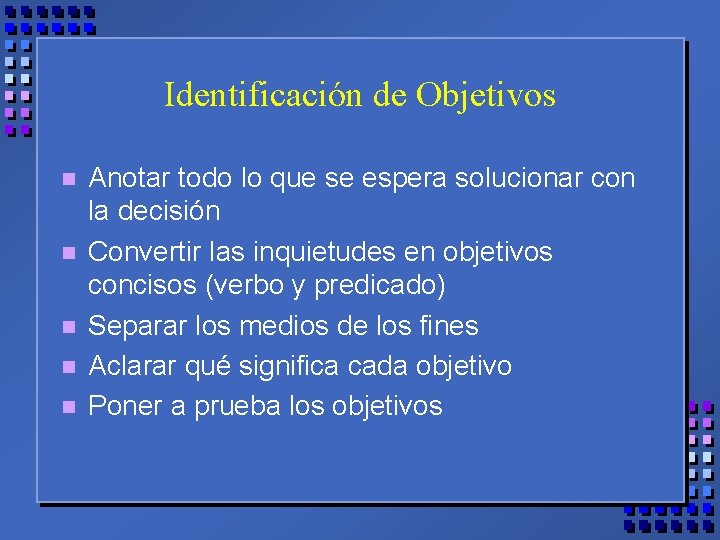 Identificación de Objetivos

- Anotar todo lo que se espera solucionar con la decisión
- Convertir las inquietudes en objetivos concisos (verbo y predicado)
- Separar los medios de los fines
- Aclarar qué significa cada objetivo
- Poner a prueba los objetivos